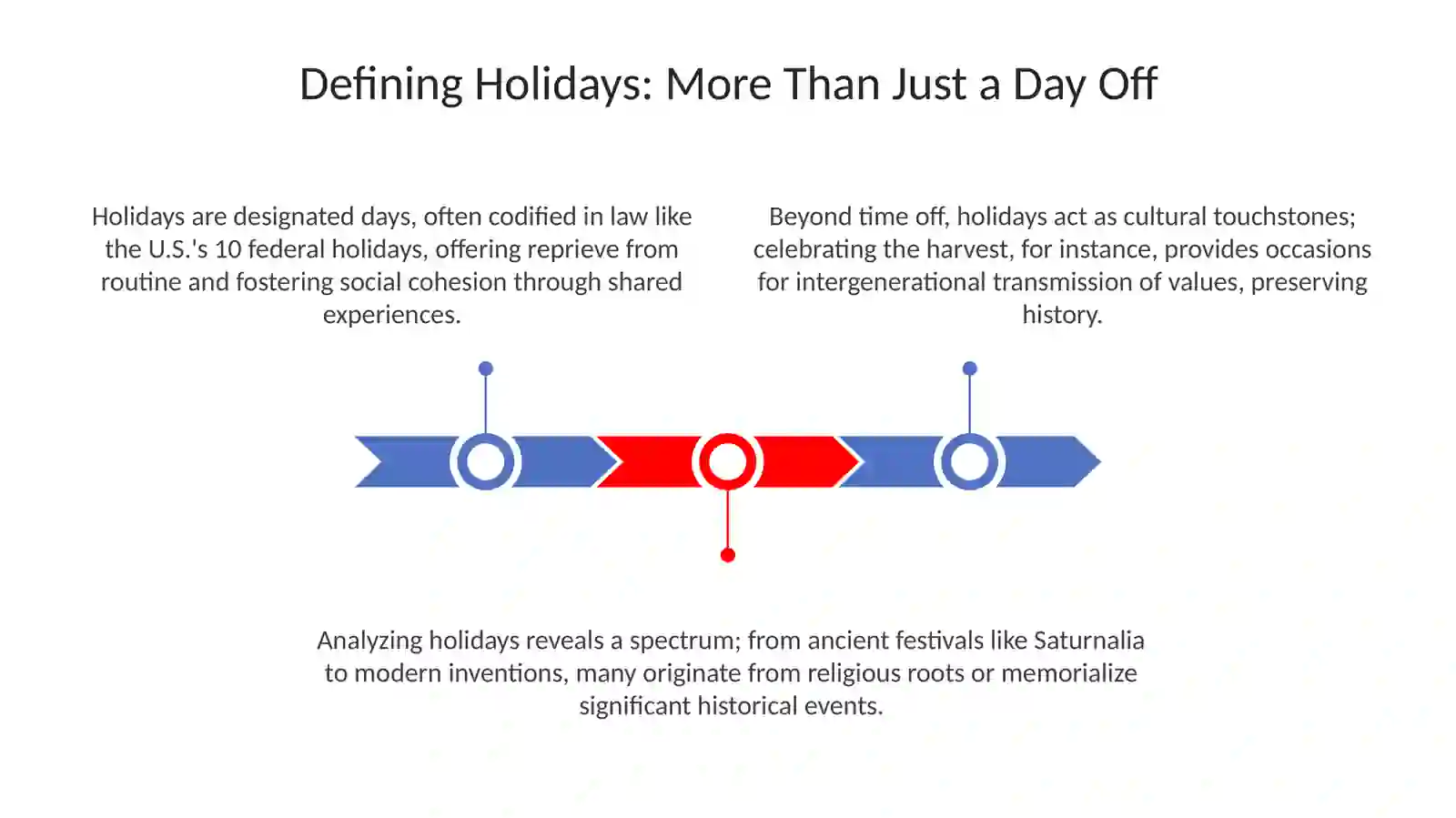 Defining Holidays: More Than Just a Day Off

Holidays are designated days, often codified in law like the U.S.'s 10 federal holidays, offering reprieve from routine and fostering social cohesion through shared experiences.

Beyond time off, holidays act as cultural touchstones; celebrating the harvest, for instance, provides occasions for intergenerational transmission of values, preserving history.

Analyzing holidays reveals a spectrum; from ancient festivals like Saturnalia to modern inventions, many originate from religious roots or memorialize significant historical events.